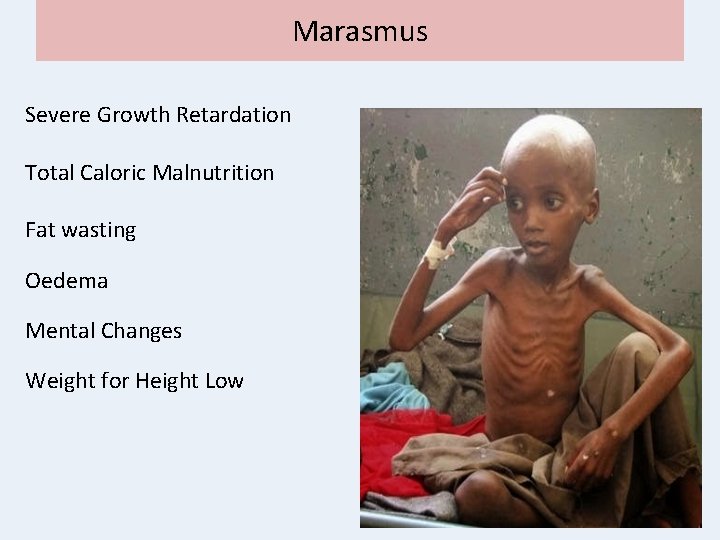 Marasmus

Severe Growth Retardation

Total Caloric Malnutrition

Fat wasting

Oedema

Mental Changes

Weight for Height Low